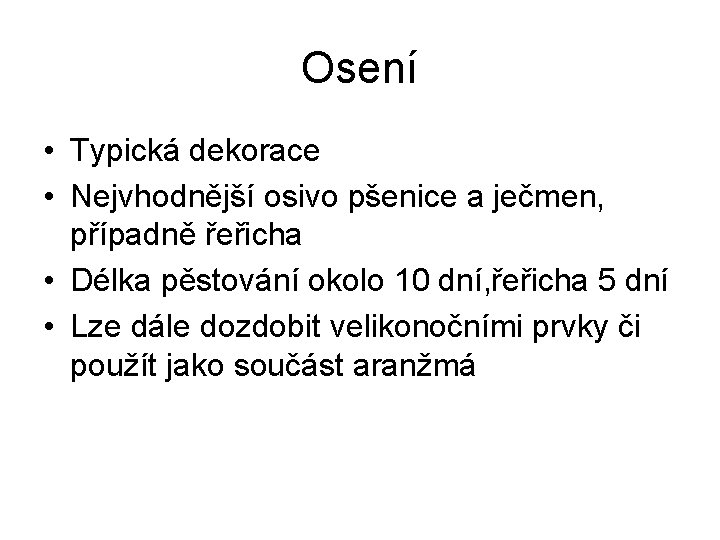 Osení

• Typická dekorace
• Nejvhodnější osivo pšenice a ječmen, případně řeřicha
• Délka pěstování okolo 10 dní,řeřicha 5 dní
• Lze dále dozdobit velikonočními prvky či použít jako součást aranžmá